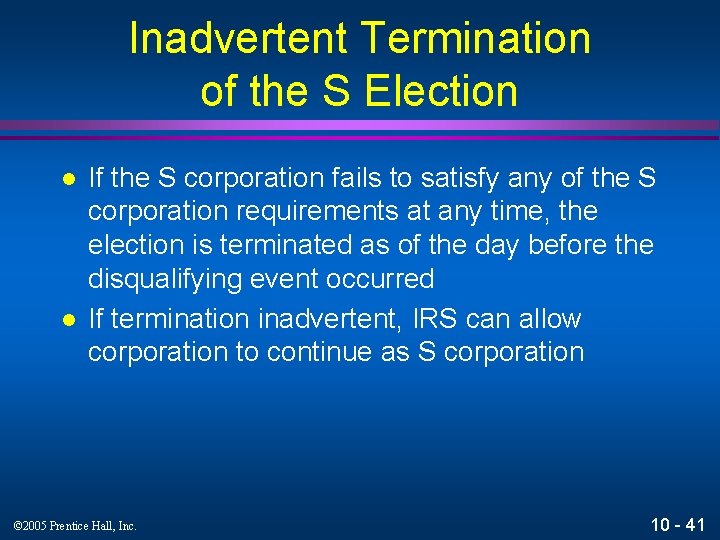 Inadvertent Termination of the S Election

- If the S corporation fails to satisfy any of the S corporation requirements at any time, the election is terminated as of the day before the disqualifying event occurred
- If termination inadvertent, IRS can allow corporation to continue as S corporation

©2005 Prentice Hall, Inc.

10 - 41